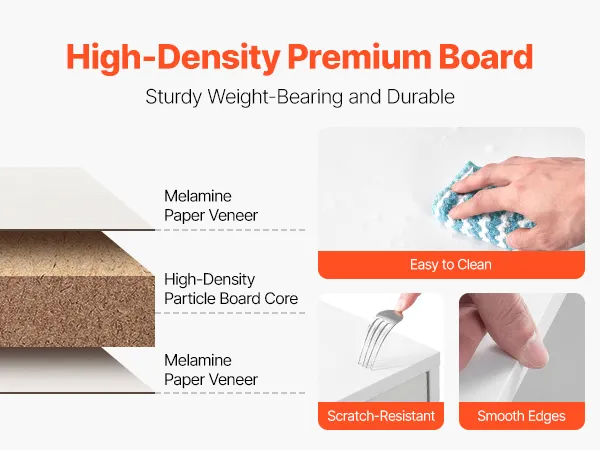 High-Density Premium Board

Sturdy Weight-Bearing and Durable

Melamine Paper Veneer

High-Density Particle Board Core

Melamine Paper Veneer

Easy to Clean

Scratch-Resistant

Smooth Edges